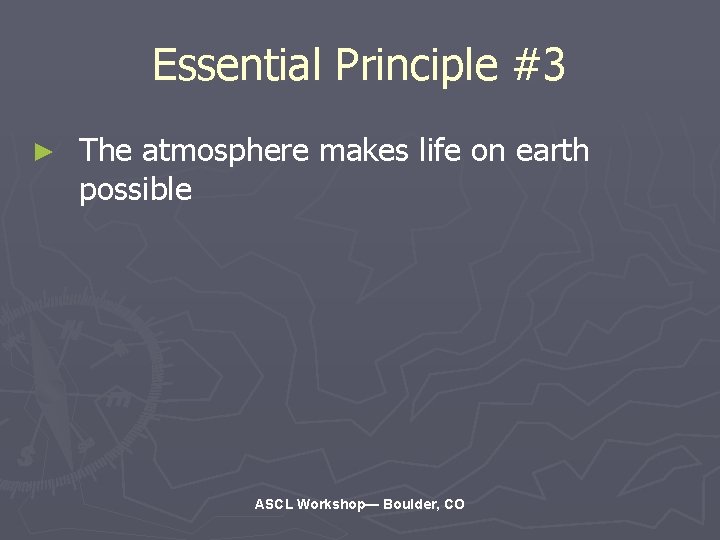 Essential Principle #3

► The atmosphere makes life on earth possible

ASCL Workshop— Boulder, CO